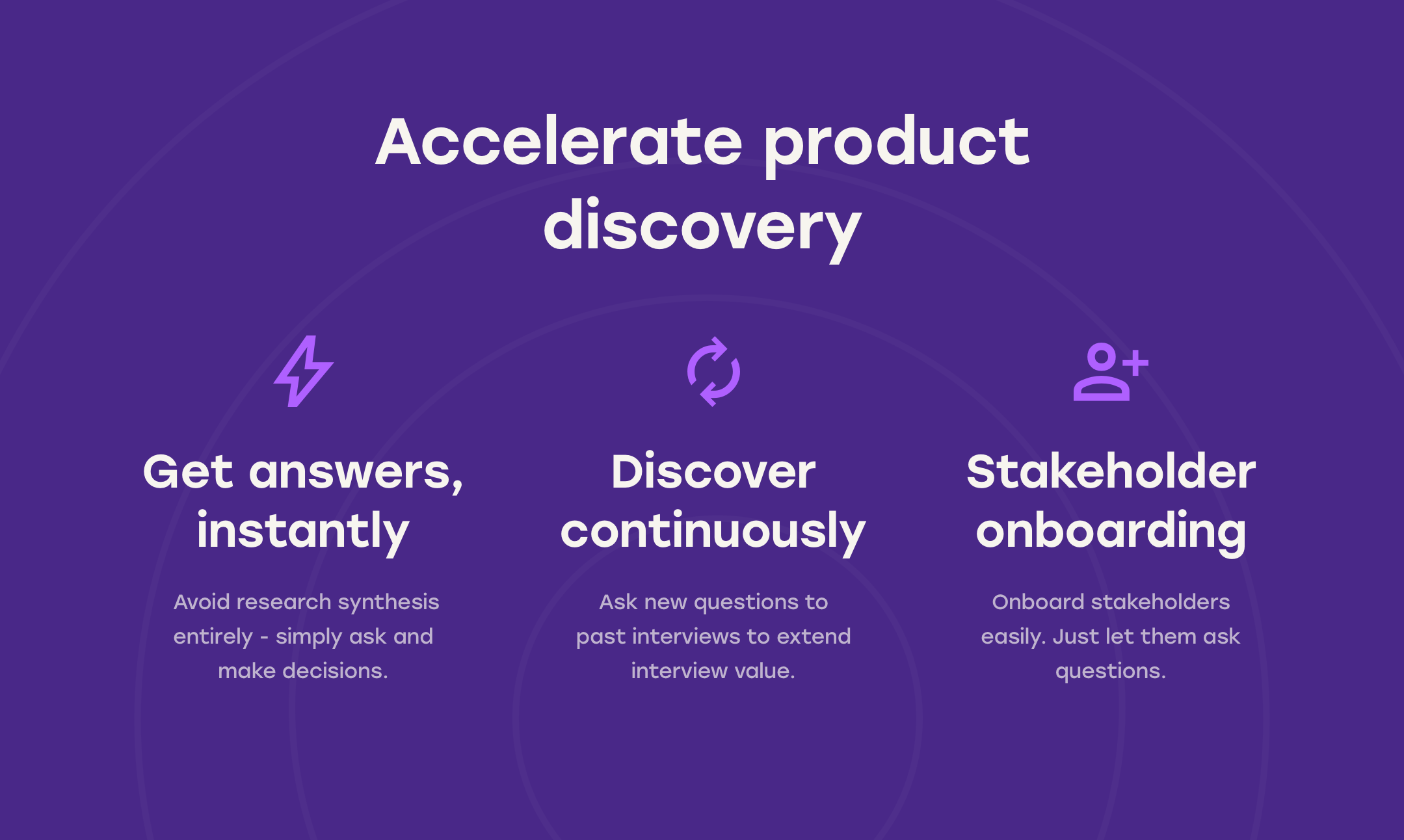 Accelerate product discovery

Get answers, instantly

Avoid research synthesis entirely - simply ask and make decisions.

Discover continuously

Ask new questions to past interviews to extend interview value.

Stakeholder onboarding

Onboard stakeholders easily. Just let them ask questions.